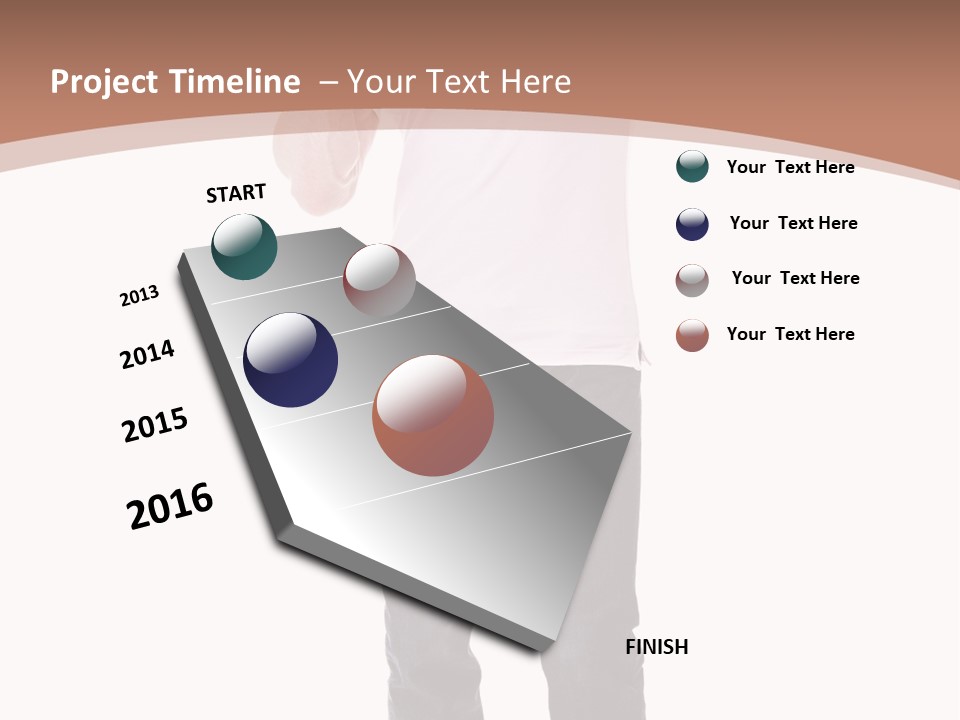 Project Timeline – Your Text Here

START

2013

2014

2015

2016

FINISH

Your Text Here

Your Text Here

Your Text Here

Your Text Here